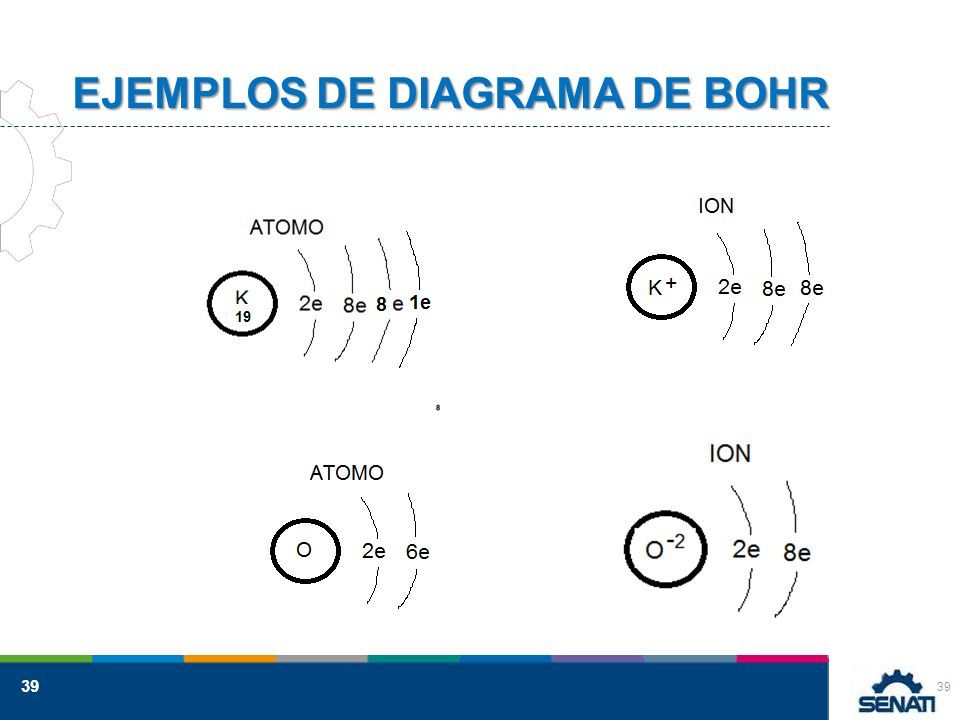 EJEMPLOS DE DIAGRAMA DE BOHR

ATOMO

K
19
2e 8e 8 e 1e

ION

$K^+$ 2e 8e 8e

8

ATOMO

O 2e 6e

ION

$O^{-2}$ 2e 8e

39

39

SENATI